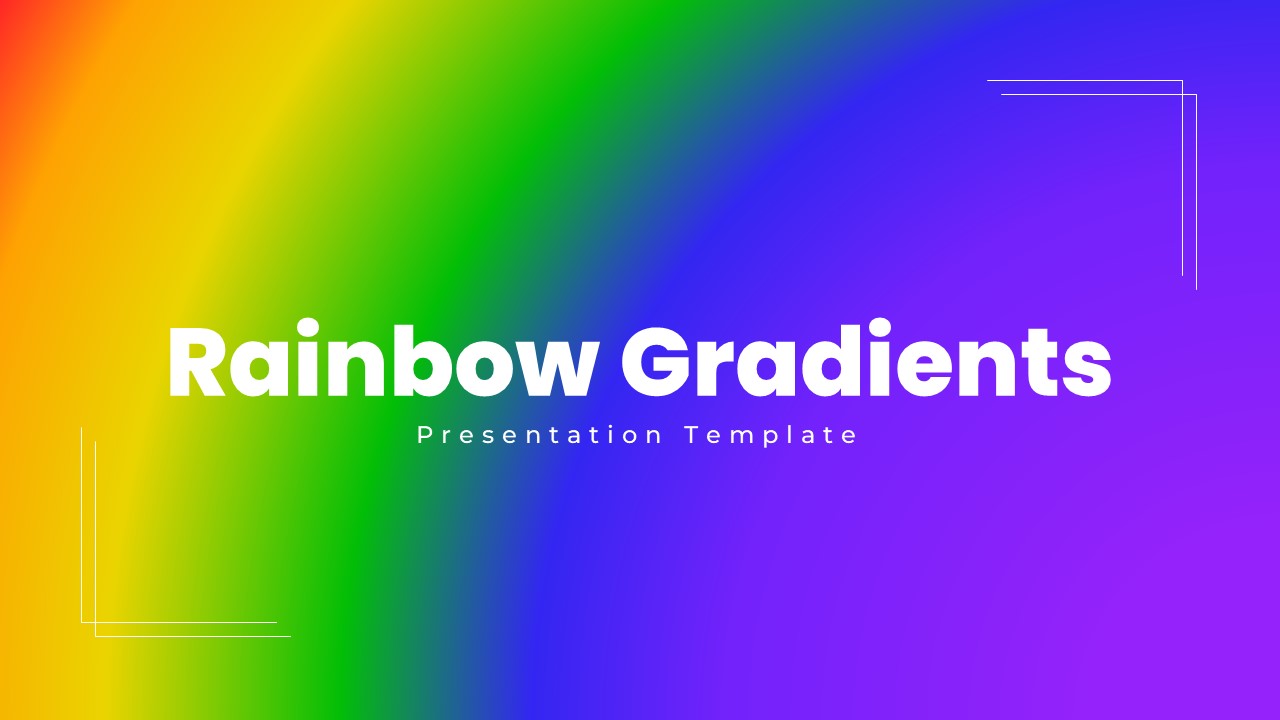 Rainbow Gradients

Presentation Template